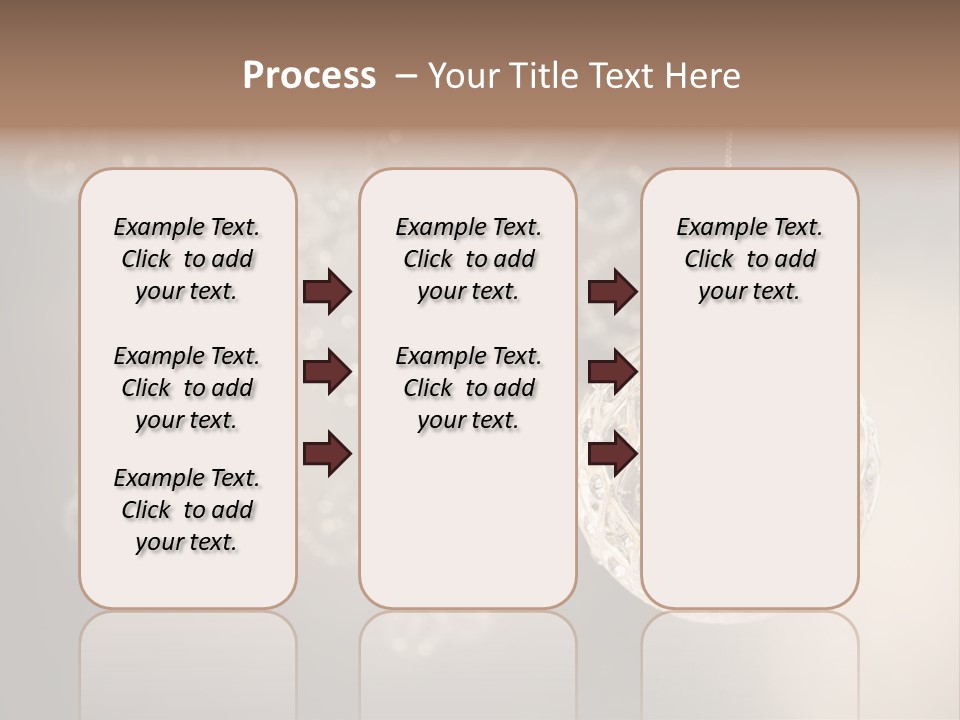 Process – Your Title Text Here

Example Text. Click to add your text.

Example Text. Click to add your text.

Example Text. Click to add your text.

Example Text. Click to add your text.

Example Text. Click to add your text.

Example Text. Click to add your text.